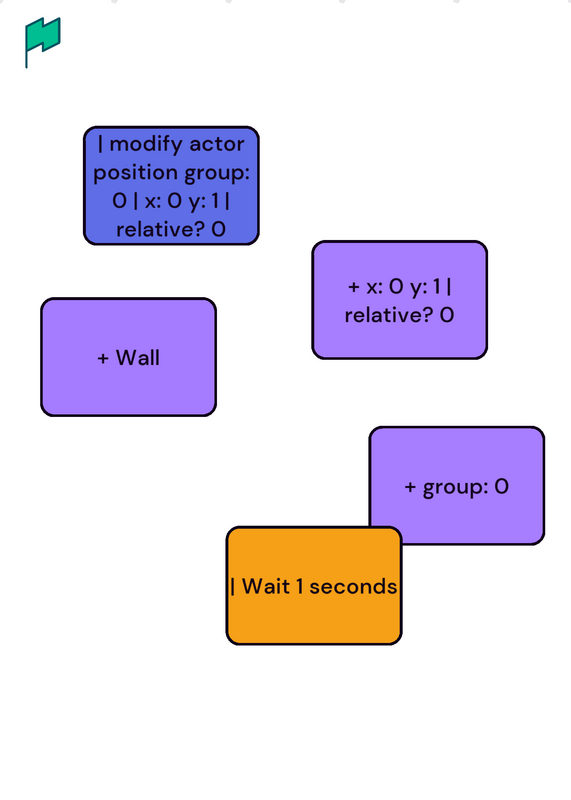 | modify actor position group: 0 | x: 0 y: 1 | relative? 0

+ x: 0 y: 1 | relative? 0

+ Wall

+ group: 0

| Wait 1 seconds